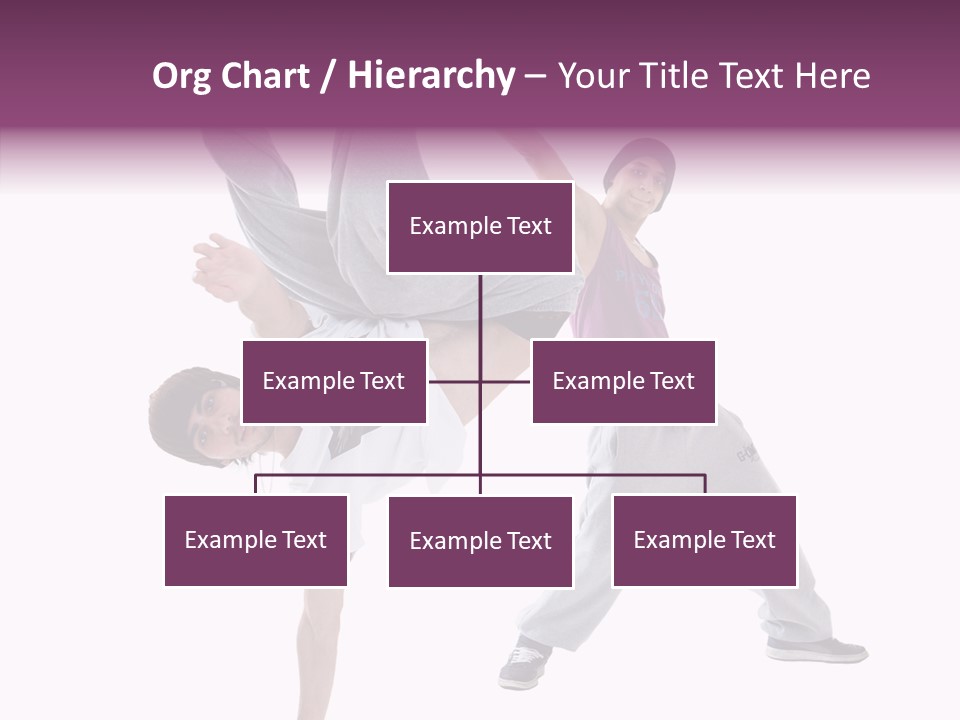 Org Chart / Hierarchy – Your Title Text Here

Example Text

Example Text

Example Text

Example Text

Example Text

Example Text